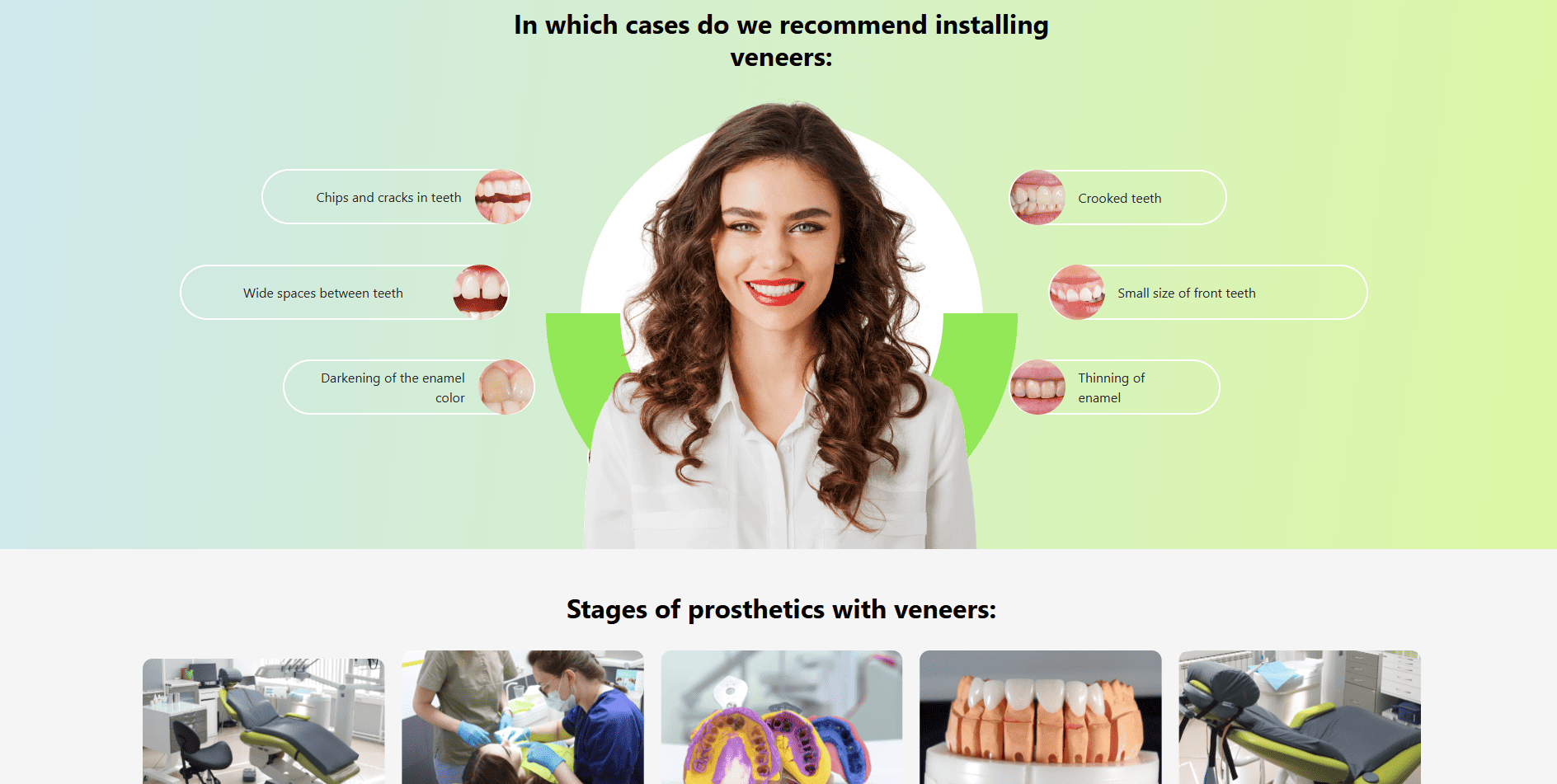 In which cases do we recommend installing veneers:

Chips and cracks in teeth

Wide spaces between teeth

Darkening of the enamel color

Crooked teeth

Small size of front teeth

Thinning of enamel

Stages of prosthetics with veneers: